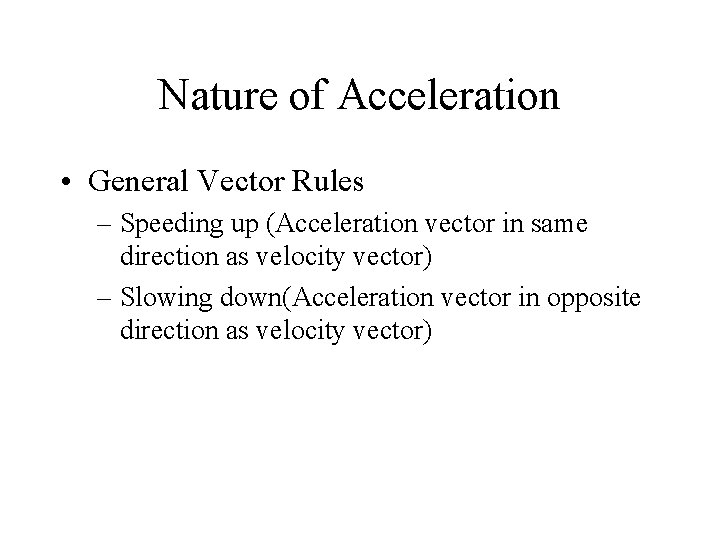 Nature of Acceleration

• General Vector Rules
  – Speeding up (Acceleration vector in same direction as velocity vector)
  – Slowing down(Acceleration vector in opposite direction as velocity vector)